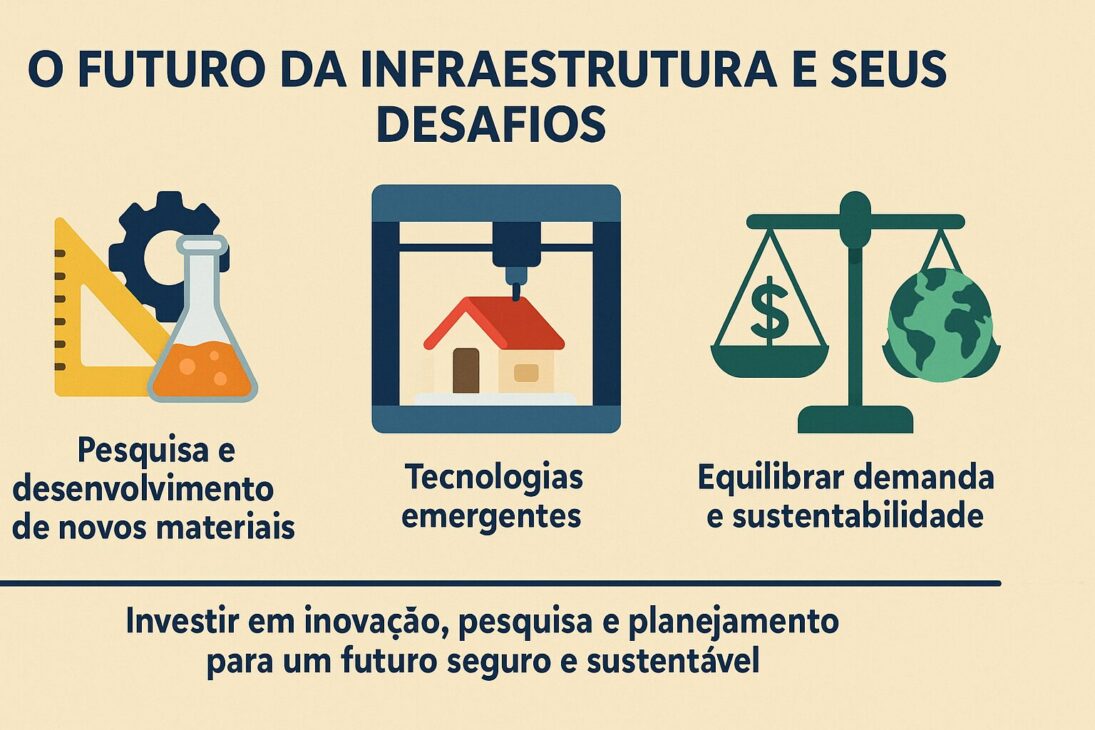 O FUTURO DA INFRAESTRUTURA E SEUS DESAFIOS

$

Pesquisa e desenvolvimento de novos materiais

Tecnologias emergentes

Equilibrar demanda e sustentabilidade

Investir em inovação, pesquisa e planejamento para um futuro seguro e sustentável